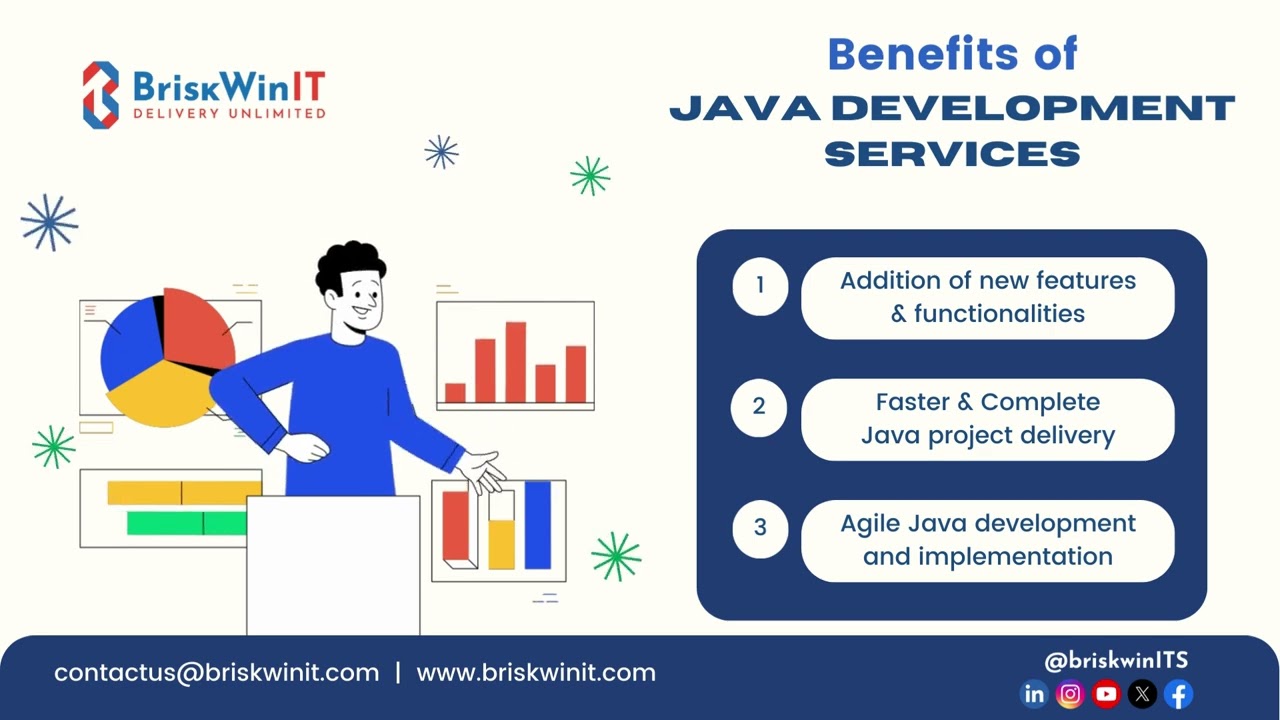 BriskWinIT
DELIVERY UNLIMITED

Benefits of
JAVA DEVELOPMENT SERVICES

1 Addition of new features & functionalities

2 Faster & Complete Java project delivery

3 Agile Java development and implementation

contactus@briskwinit.com | www.briskwinit.com

@briskwinITS